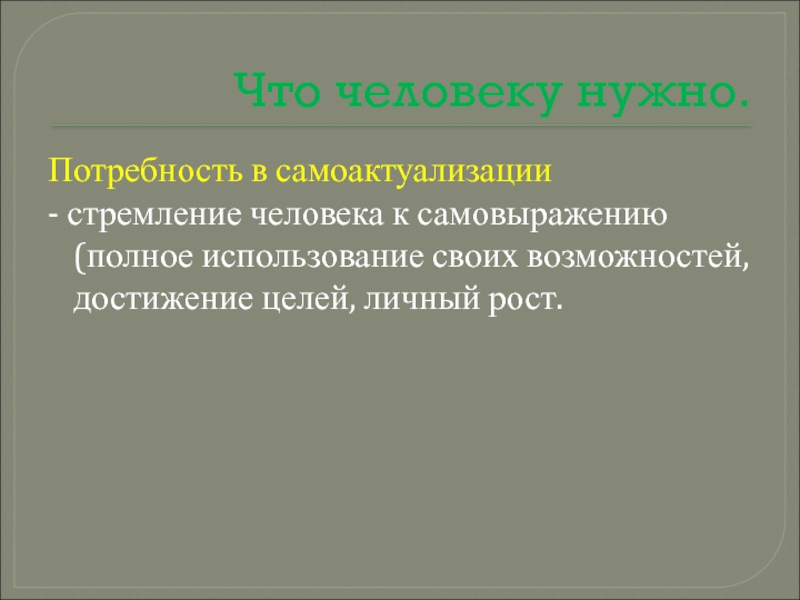 Что человеку нужно.

Потребность в самоактуализации
- стремление человека к самовыражению (полное использование своих возможностей, достижение целей, личный рост.